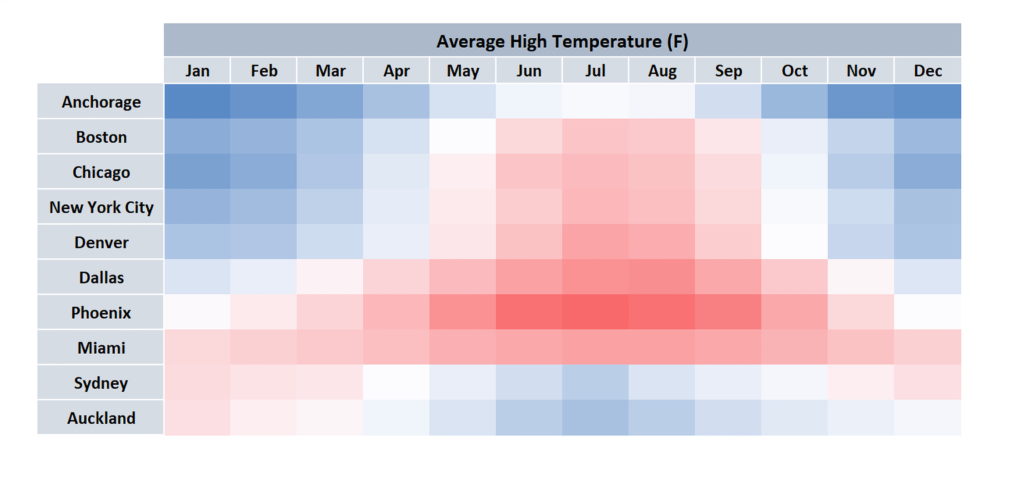 Average High Temperature (F)

| | Jan | Feb | Mar | Apr | May | Jun | Jul | Aug | Sep | Oct | Nov | Dec |
|---|---|---|---|---|---|---|---|---|---|---|---|---|
| Anchorage | | | | | | | | | | | | |
| Boston | | | | | | | | | | | | |
| Chicago | | | | | | | | | | | | |
| New York City | | | | | | | | | | | | |
| Denver | | | | | | | | | | | | |
| Dallas | | | | | | | | | | | | |
| Phoenix | | | | | | | | | | | | |
| Miami | | | | | | | | | | | | |
| Sydney | | | | | | | | | | | | |
| Auckland | | | | | | | | | | | | |